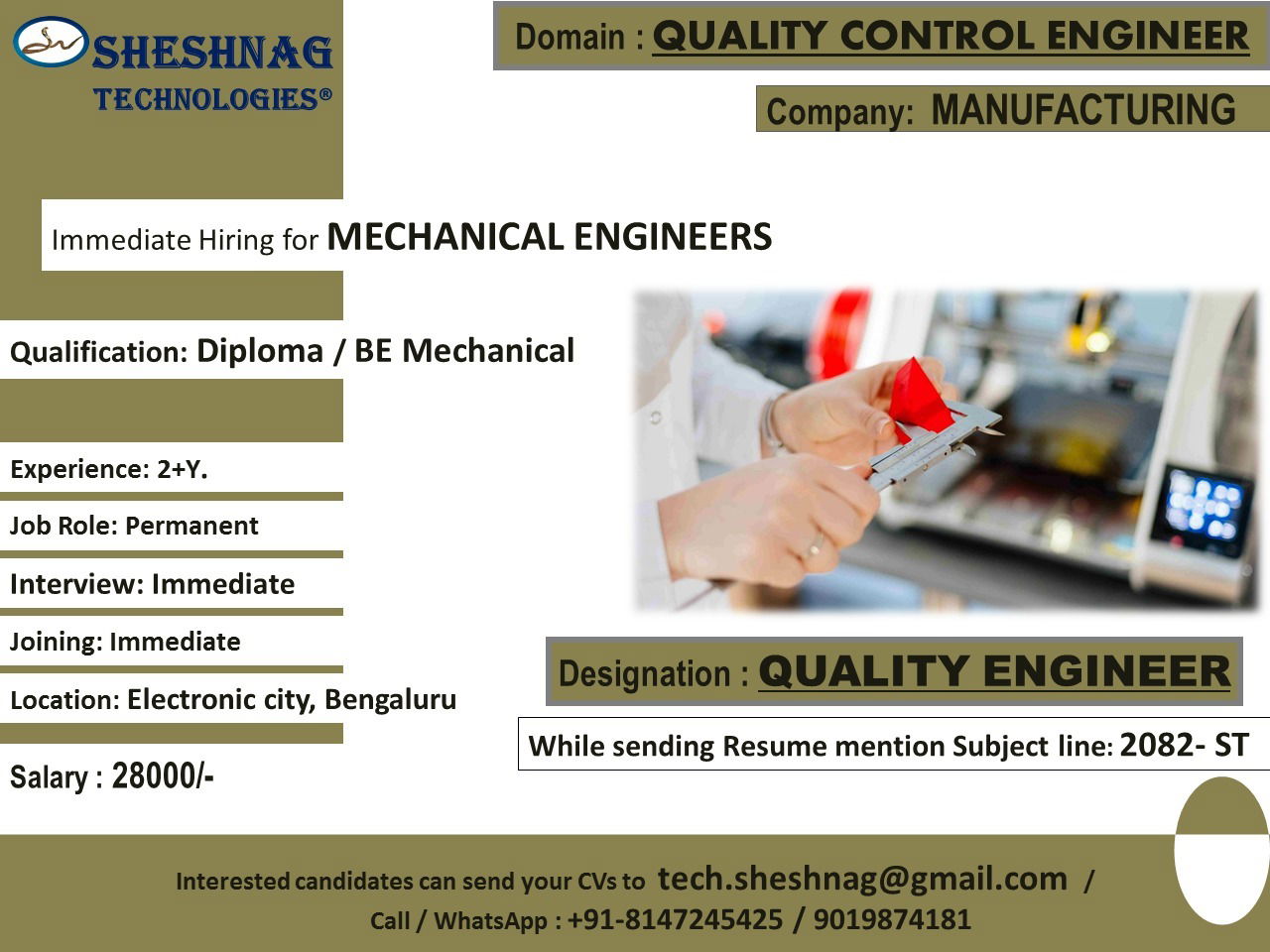 SHESHNAG TECHNOLOGIES®

Domain : QUALITY CONTROL ENGINEER

Company: MANUFACTURING

Immediate Hiring for MECHANICAL ENGINEERS

Qualification: Diploma / BE Mechanical

Experience: 2+Y.

Job Role: Permanent

Interview: Immediate

Joining: Immediate

Location: Electronic city, Bengaluru

Salary : 28000/-

Designation : QUALITY ENGINEER

While sending Resume mention Subject line: 2082- ST

Interested candidates can send your CVs to tech.sheshnag@gmail.com /
Call / WhatsApp : +91-8147245425 / 9019874181